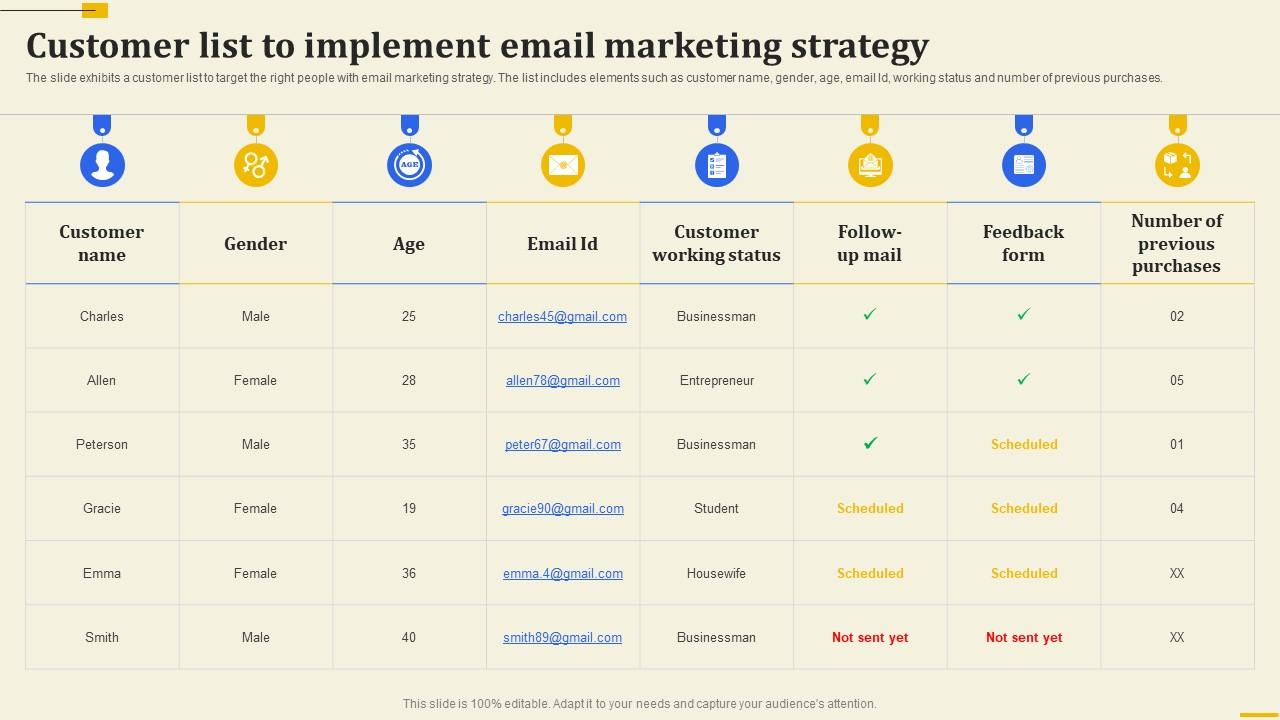 Customer list to implement email marketing strategy

The slide exhibits a customer list to target the right people with email marketing strategy. The list includes elements such as customer name, gender, age, email Id, working status and number of previous purchases.

AGE

| Customer name | Gender | Age | Email Id | Customer working status | Follow-up mail | Feedback form | Number of previous purchases |
|---|---|---|---|---|---|---|---|
| Charles | Male | 25 | charles45@gmail.com | Businessman | ✓ | ✓ | 02 |
| Allen | Female | 28 | allen78@gmail.com | Entrepreneur | ✓ | ✓ | 05 |
| Peterson | Male | 35 | peter67@gmail.com | Businessman | ✓ | Scheduled | 01 |
| Gracie | Female | 19 | gracie90@gmail.com | Student | Scheduled | Scheduled | 04 |
| Emma | Female | 36 | emma.4@gmail.com | Housewife | Scheduled | Scheduled | XX |
| Smith | Male | 40 | smith89@gmail.com | Businessman | Not sent yet | Not sent yet | XX |

This slide is 100% editable. Adapt it to your needs and capture your audience's attention.